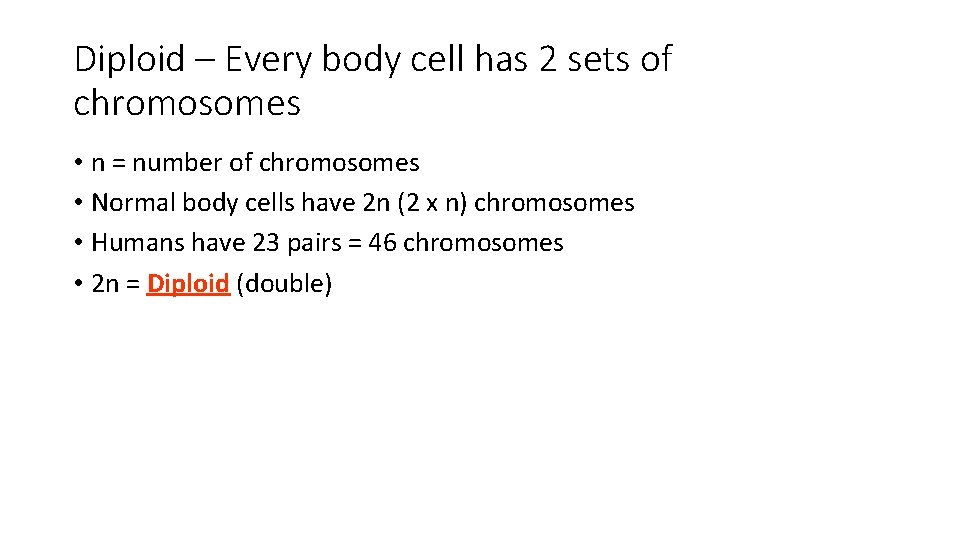 Diploid – Every body cell has 2 sets of chromosomes

• n = number of chromosomes
• Normal body cells have 2n (2 x n) chromosomes
• Humans have 23 pairs = 46 chromosomes
• 2n = Diploid (double)